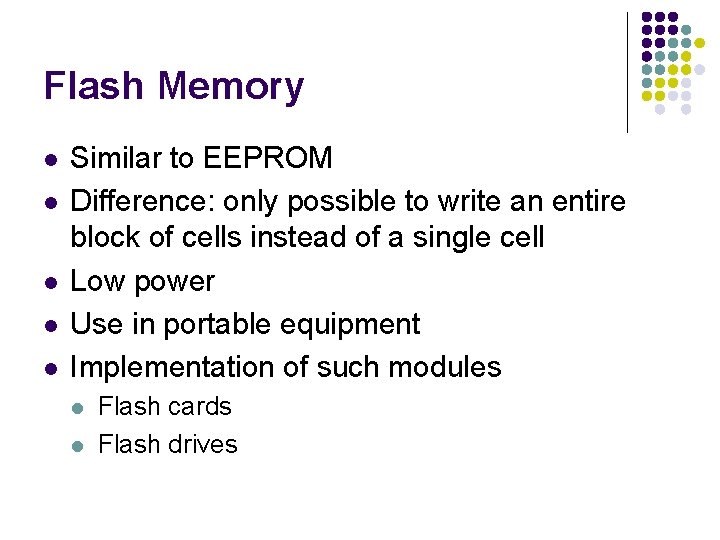 Flash Memory

- Similar to EEPROM
- Difference: only possible to write an entire block of cells instead of a single cell
- Low power
- Use in portable equipment
- Implementation of such modules
  - Flash cards
  - Flash drives